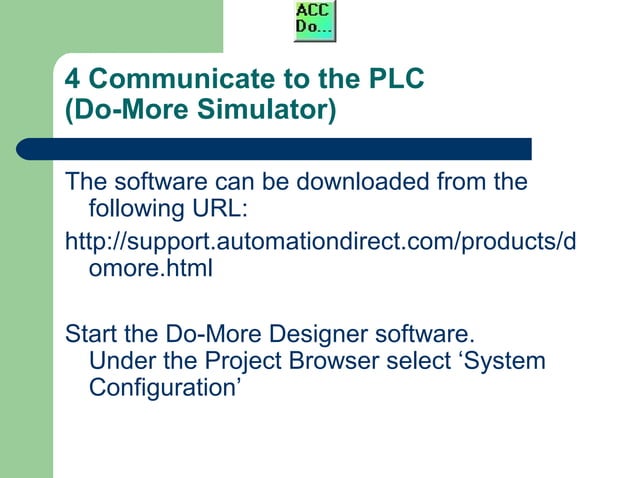 ACC
Do...

4 Communicate to the PLC
(Do-More Simulator)

The software can be downloaded from the following URL:

http://support.automationdirect.com/products/domore.html

Start the Do-More Designer software. Under the Project Browser select ‘System Configuration’